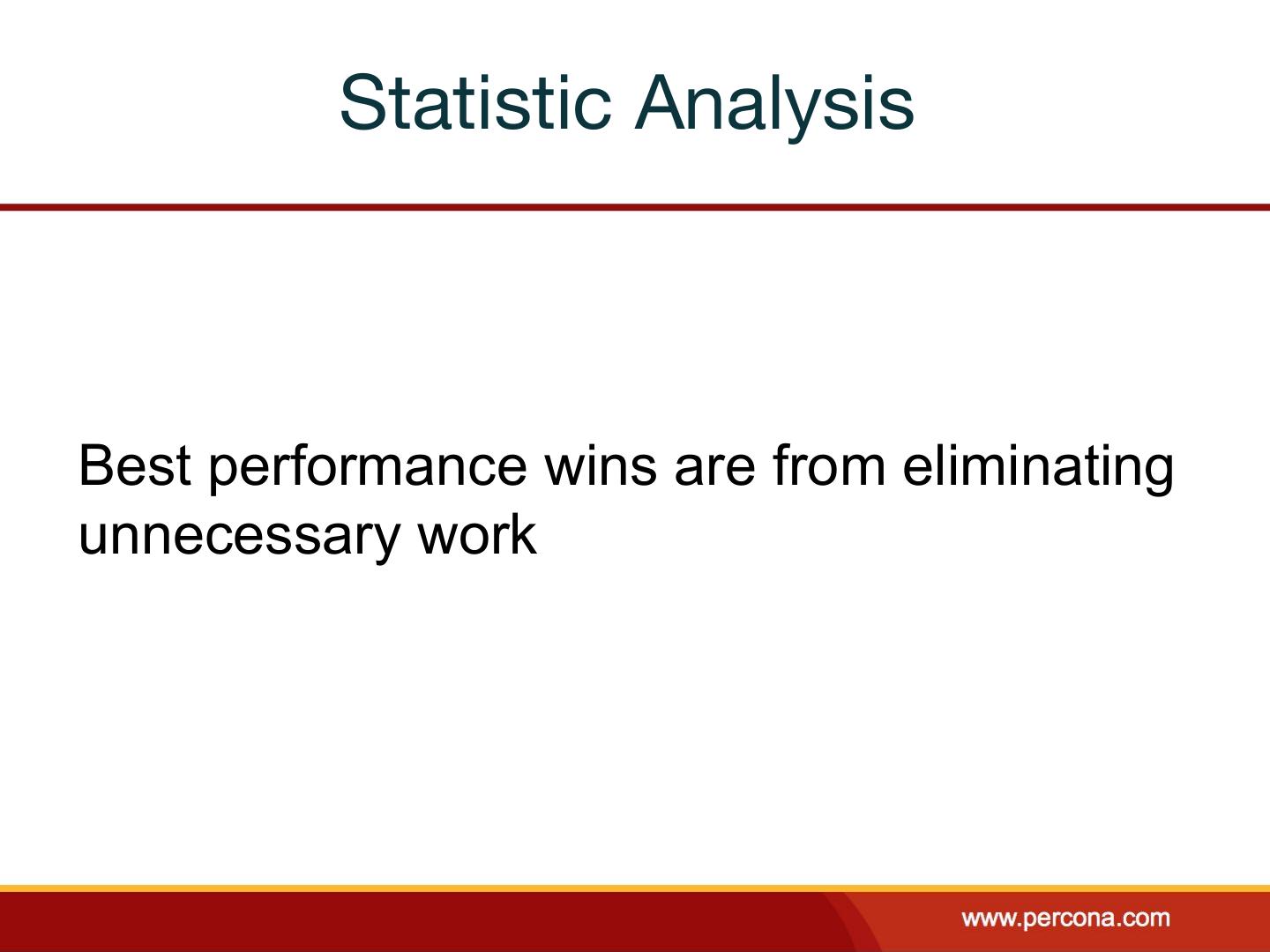 Statistic Analysis

Best performance wins are from eliminating unnecessary work

www.percona.com